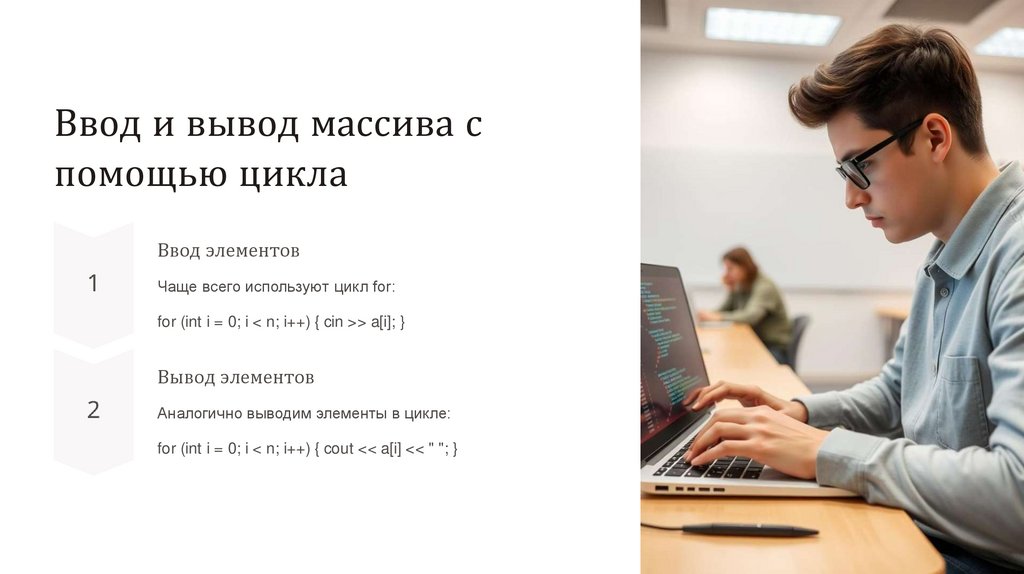 Ввод и вывод массива с помощью цикла

1

Ввод элементов

Чаще всего используют цикл for:

for (int i = 0; i < n; i++) { cin >> a[i]; }

2

Вывод элементов

Аналогично выводим элементы в цикле:

for (int i = 0; i < n; i++) { cout << a[i] << " "; }